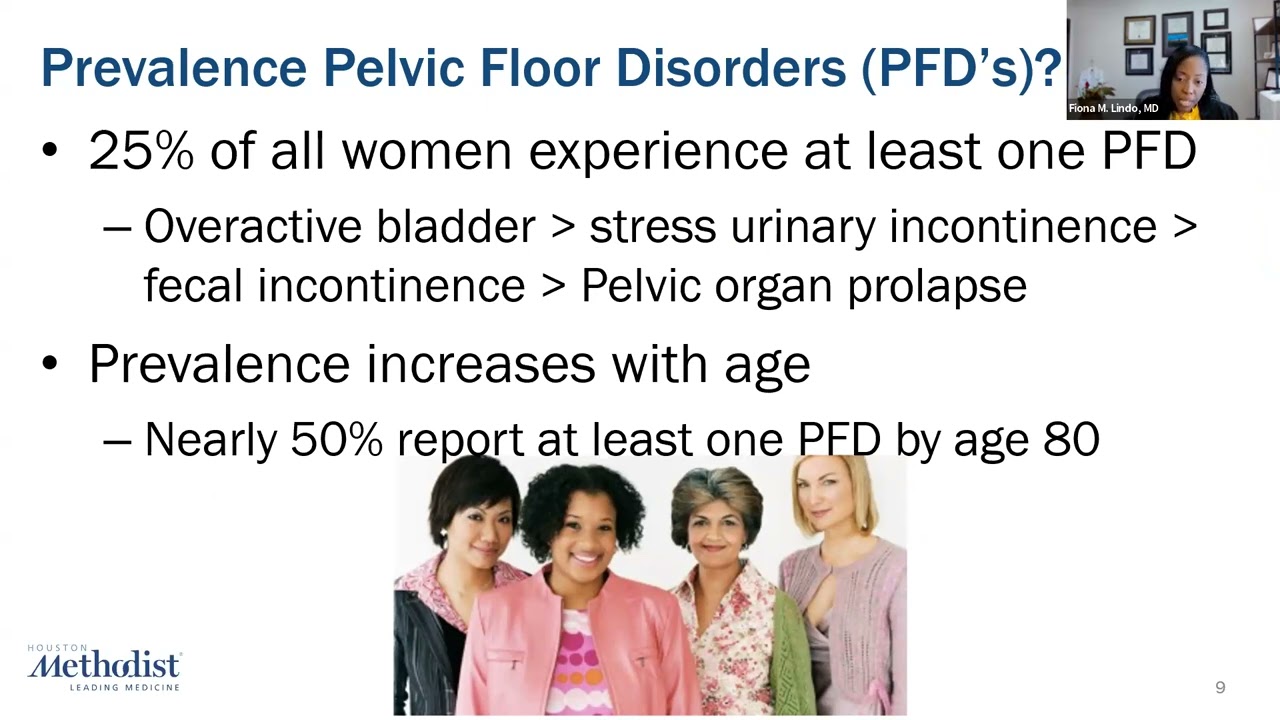 Prevalence Pelvic Floor Disorders (PFD's)?

Fiona M. Lindo, MD

• 25% of all women experience at least one PFD
– Overactive bladder > stress urinary incontinence > fecal incontinence > Pelvic organ prolapse

• Prevalence increases with age
– Nearly 50% report at least one PFD by age 80

HOUSTON
Methodist
LEADING MEDICINE

9